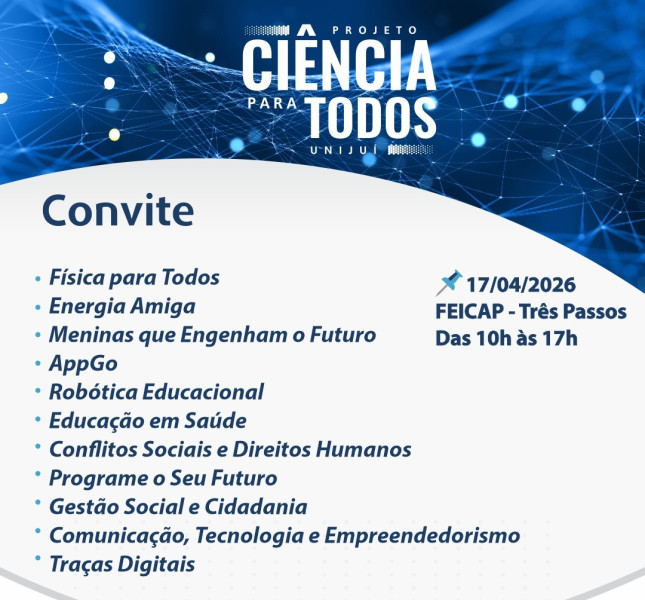 PROJETO
CIÊNCIA
PARA TODOS
UNIJUÍ

Convite

• Física para Todos
• Energia Amiga
• Meninas que Engenham o Futuro
• AppGo
• Robótica Educacional
• Educação em Saúde
• Conflitos Sociais e Direitos Humanos
• Programe o Seu Futuro
• Gestão Social e Cidadania
• Comunicação, Tecnologia e Empreendedorismo
• Traças Digitais

17/04/2026
FEICAP - Três Passos
Das 10h às 17h